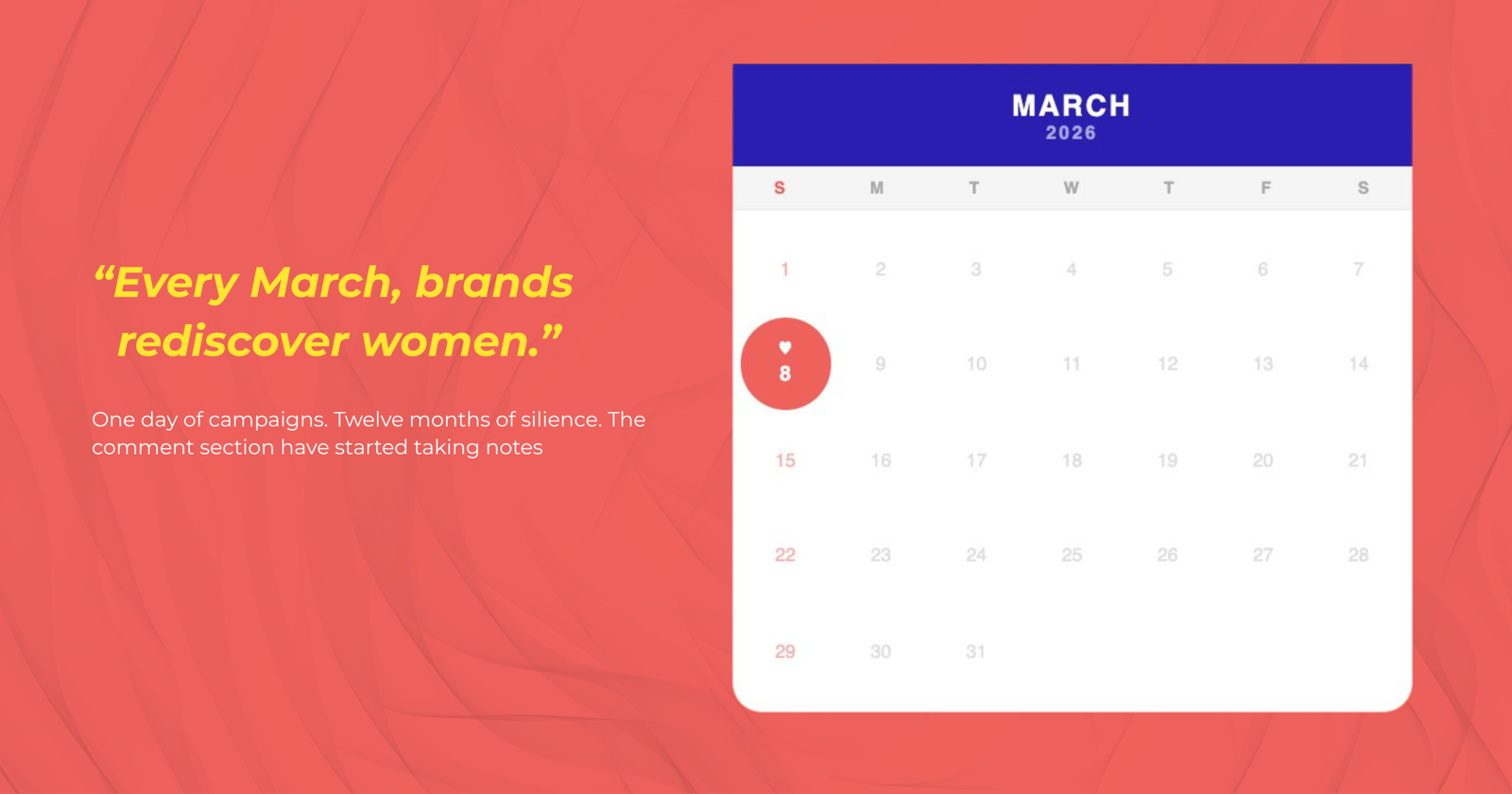 “Every March, brands rediscover women.”

One day of campaigns. Twelve months of silience. The comment section have started taking notes

MARCH
2026

| S | M | T | W | T | F | S |
|---|---|---|---|---|---|---|
| 1 | 2 | 3 | 4 | 5 | 6 | 7 |
| 8 | 9 | 10 | 11 | 12 | 13 | 14 |
| 15 | 16 | 17 | 18 | 19 | 20 | 21 |
| 22 | 23 | 24 | 25 | 26 | 27 | 28 |
| 29 | 30 | 31 | | | | |